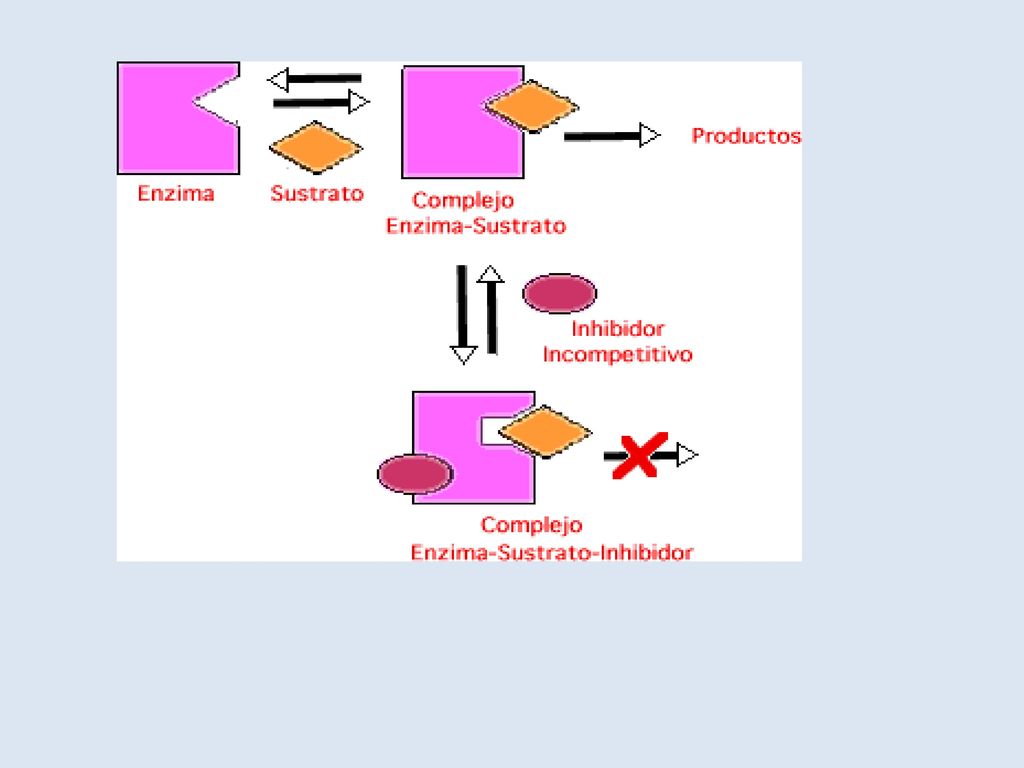 Enzima

Sustrato

Complejo Enzima-Sustrato

Productos

Inhibidor Incompetitivo

Complejo Enzima-Sustrato-Inhibidor